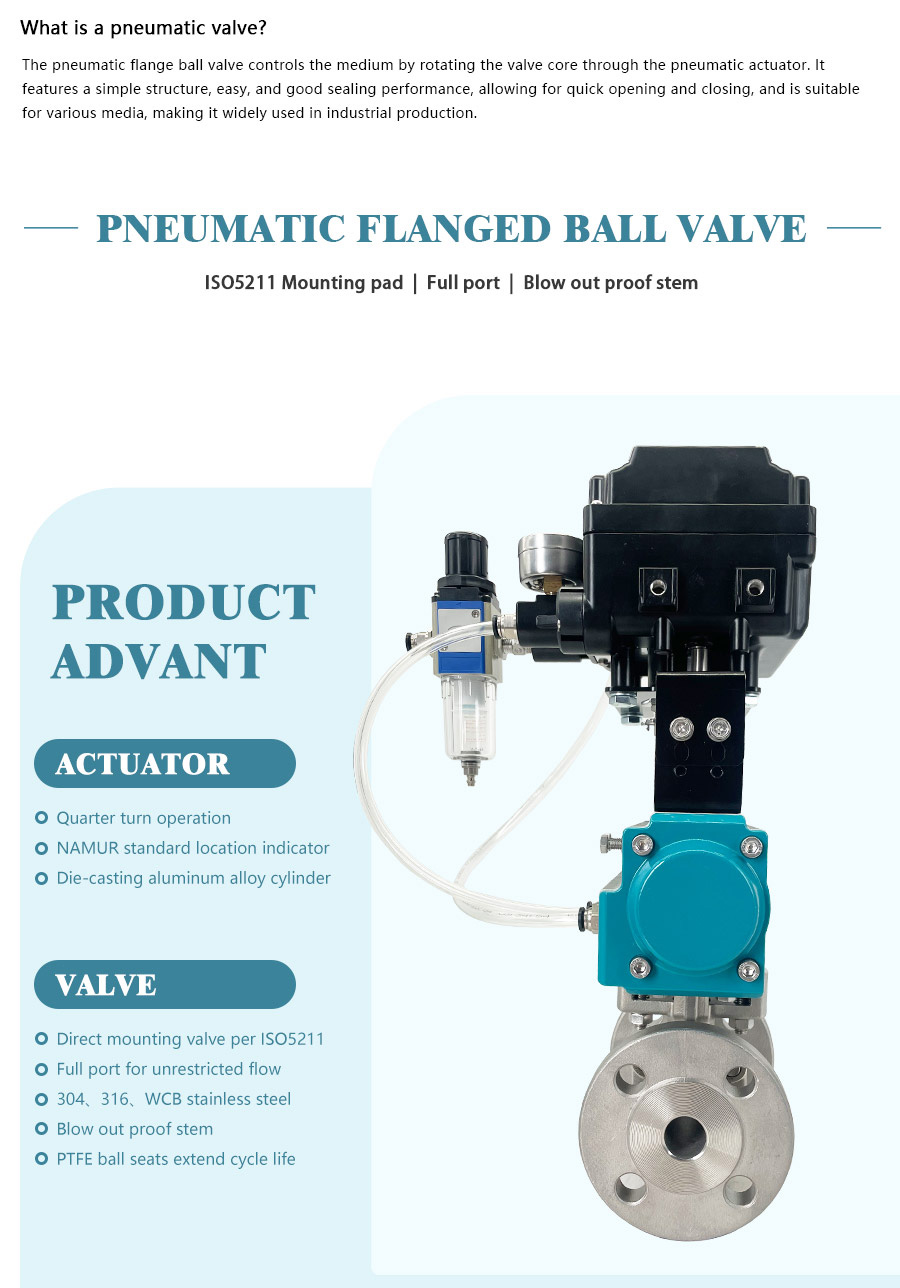 What is a pneumatic valve?

The pneumatic flange ball valve controls the medium by rotating the valve core through the pneumatic actuator. It features a simple structure, easy, and good sealing performance, allowing for quick opening and closing, and is suitable for various media, making it widely used in industrial production.

PNEUMATIC FLANGED BALL VALVE

ISO5211 Mounting pad | Full port | Blow out proof stem

PRODUCT ADVANT

ACTUATOR

Quarter turn operation
NAMUR standard location indicator
Die-casting aluminum alloy cylinder

VALVE

Direct mounting valve per ISO5211
Full port for unrestricted flow
304、316、WCB stainless steel
Blow out proof stem
PTFE ball seats extend cycle life